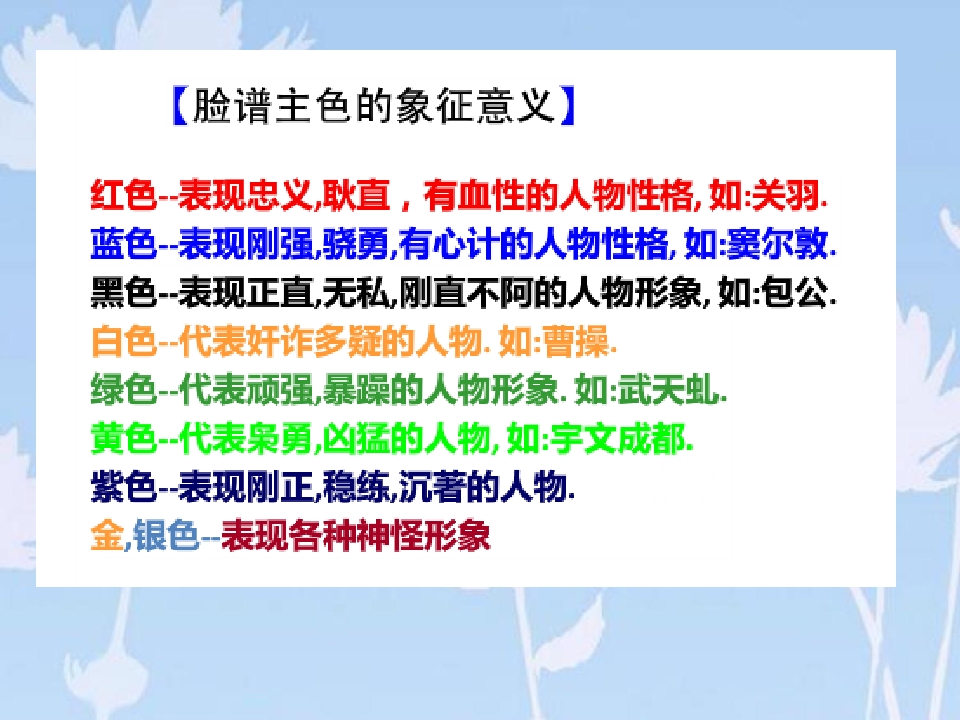 【脸谱主色的象征意义】

红色--表现忠义,耿直，有血性的人物性格, 如:关羽.
蓝色--表现刚强,骁勇,有心计的人物性格, 如:窦尔敦.
黑色--表现正直,无私,刚直不阿的人物形象, 如:包公.
白色--代表奸诈多疑的人物. 如:曹操.
绿色--代表顽强,暴躁的人物形象. 如:武天虬.
黄色--代表枭勇,凶猛的人物, 如:宇文成都.
紫色--表现刚正,稳练,沉著的人物.
金,银色--表现各种神怪形象